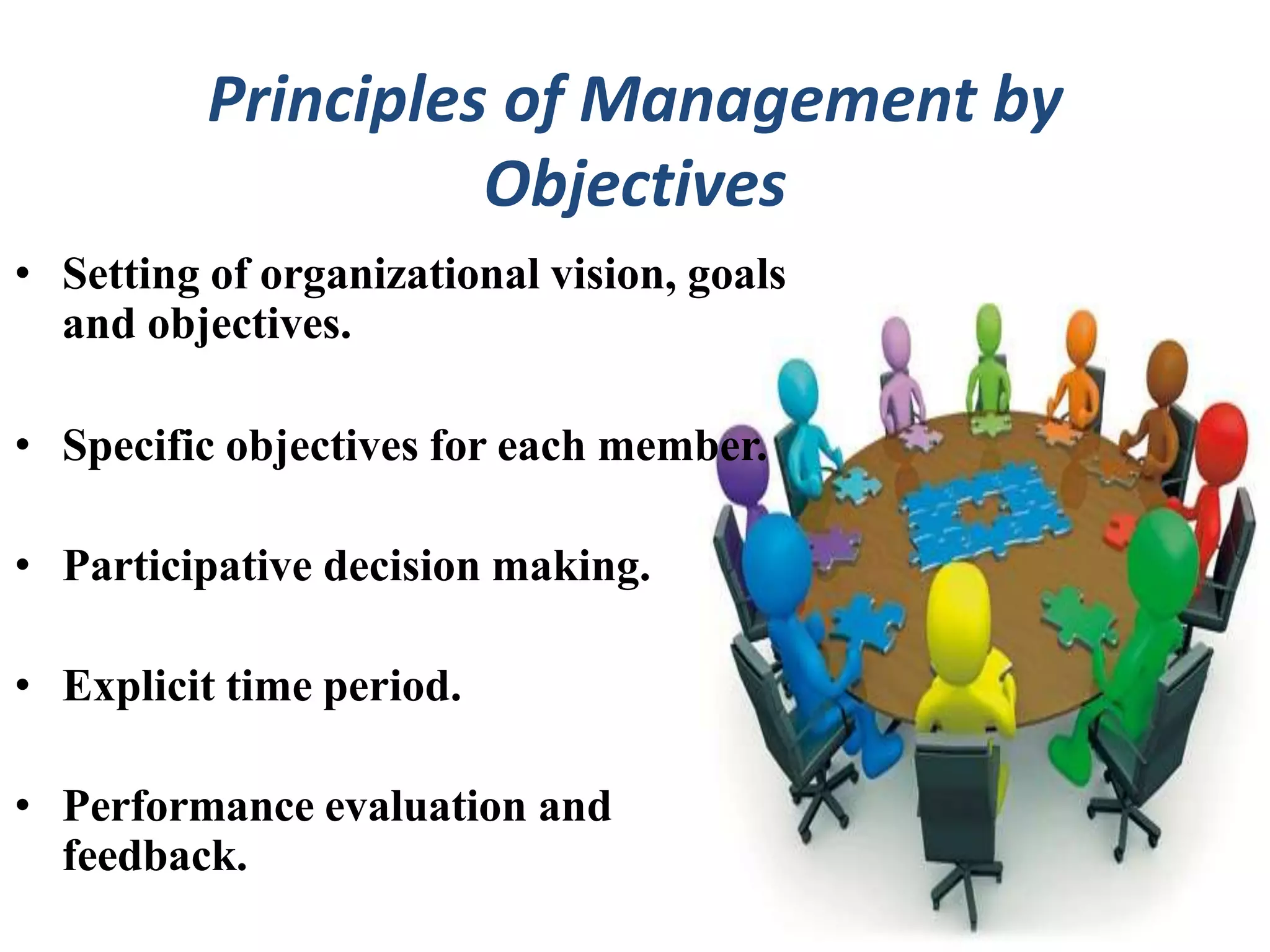 Principles of Management by Objectives

• Setting of organizational vision, goals and objectives.

• Specific objectives for each member.

• Participative decision making.

• Explicit time period.

• Performance evaluation and feedback.